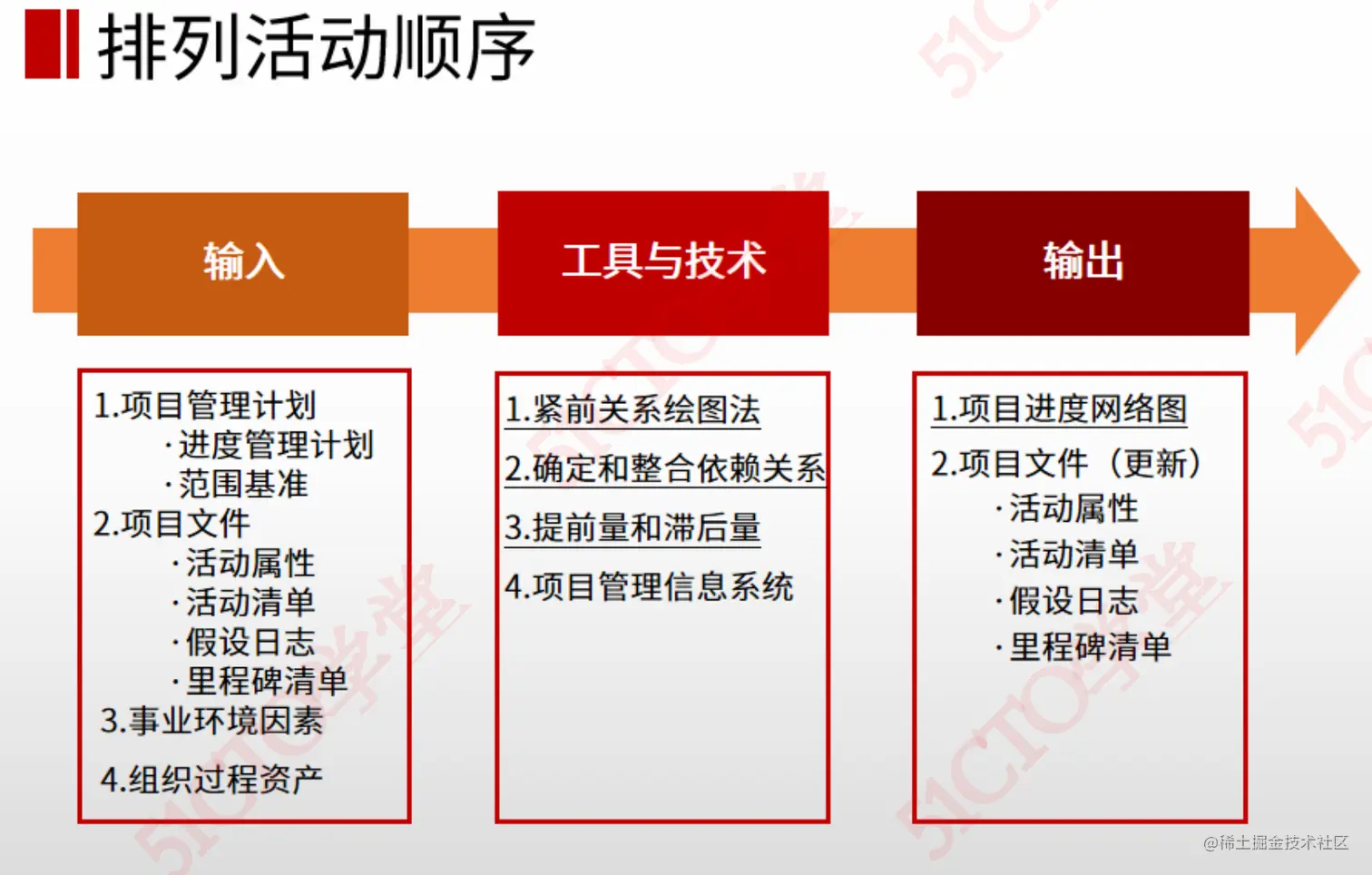 排列活动顺序

输入

工具与技术

输出

1.项目管理计划
·进度管理计划
·范围基准
2.项目文件
·活动属性
·活动清单
·假设日志
·里程碑清单
3.事业环境因素
4.组织过程资产

1.紧前关系绘图法
2.确定和整合依赖关系
3.提前量和滞后量
4.项目管理信息系统

1.项目进度网络图
2.项目文件（更新）
·活动属性
·活动清单
·假设日志
·里程碑清单

51CTO学堂

@稀土掘金技术社区